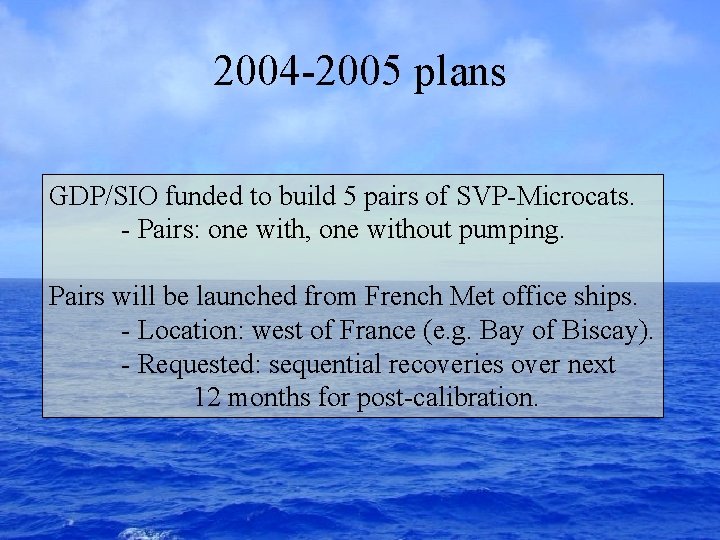 2004-2005 plans

GDP/SIO funded to build 5 pairs of SVP-Microcats.
- Pairs: one with, one without pumping.

Pairs will be launched from French Met office ships.
- Location: west of France (e.g. Bay of Biscay).
- Requested: sequential recoveries over next 12 months for post-calibration.